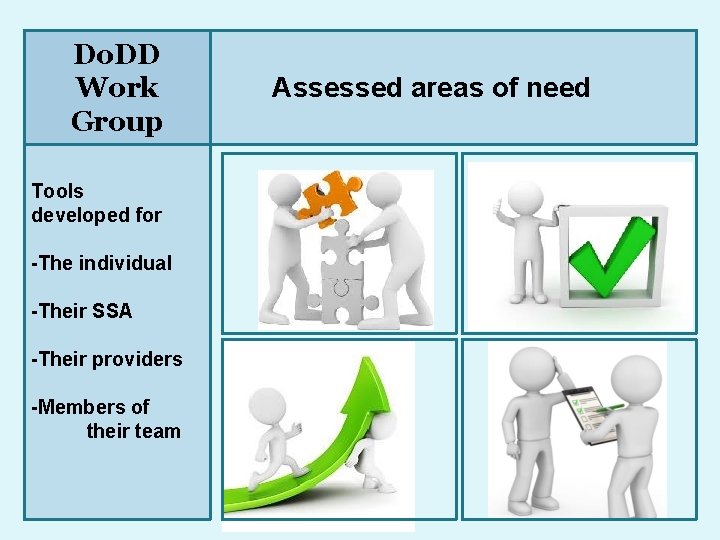 DoDD Work Group

Assessed areas of need

Tools developed for

-The individual

-Their SSA

-Their providers

-Members of their team